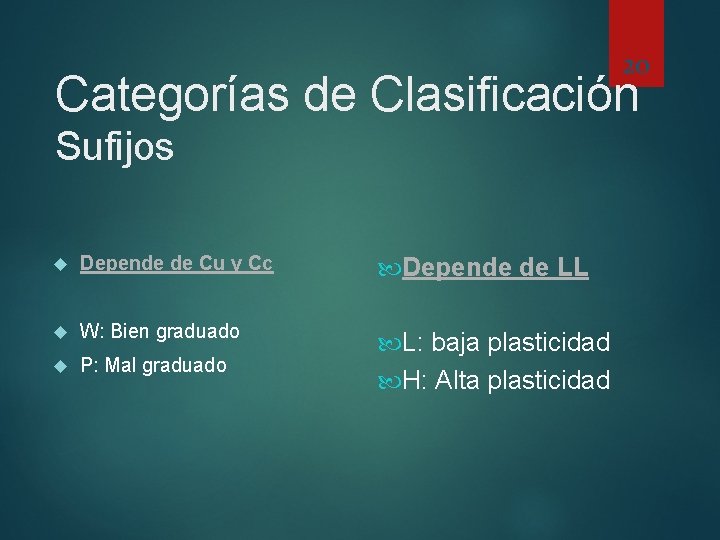 20

Categorías de Clasificación
Sufijos

Depende de Cu y Cc

W: Bien graduado

P: Mal graduado

Depende de LL

L: baja plasticidad

H: Alta plasticidad